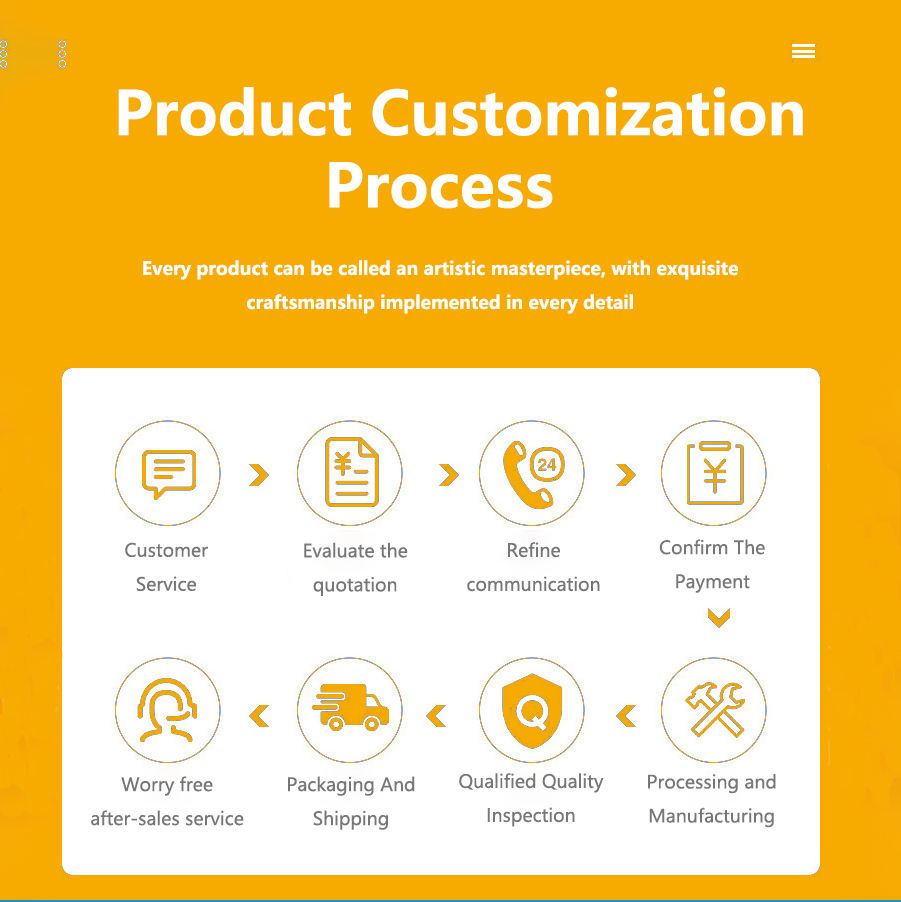 Product Customization Process

Every product can be called an artistic masterpiece, with exquisite craftsmanship implemented in every detail

Customer Service

Evaluate the quotation

24

Refine communication

Confirm The Payment

Processing and Manufacturing

Q

Qualified Quality Inspection

Packaging And Shipping

Worry free after-sales service